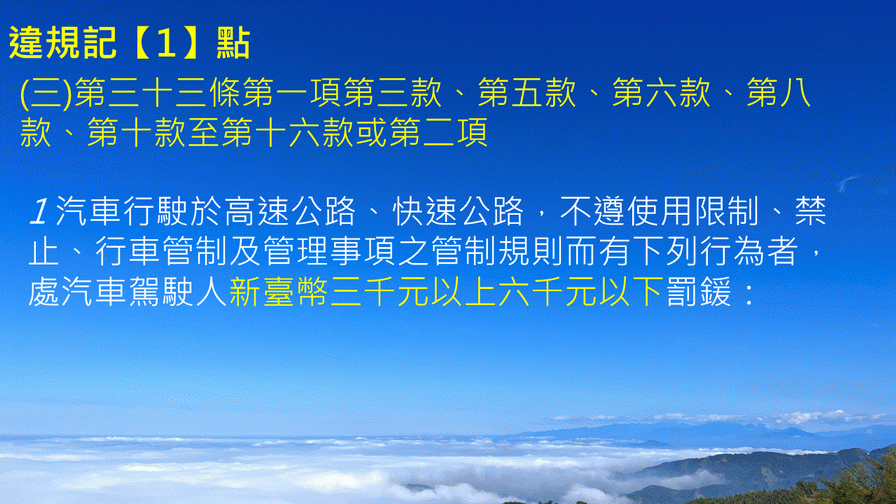 違規記【1】點

(三)第三十三條第一項第三款、第五款、第六款、第八款、第十款至第十六款或第二項

1汽車行駛於高速公路、快速公路，不遵使用限制、禁止、行車管制及管理事項之管制規則而有下列行為者，處汽車駕駛人新臺幣三千元以上六千元以下罰鍰：